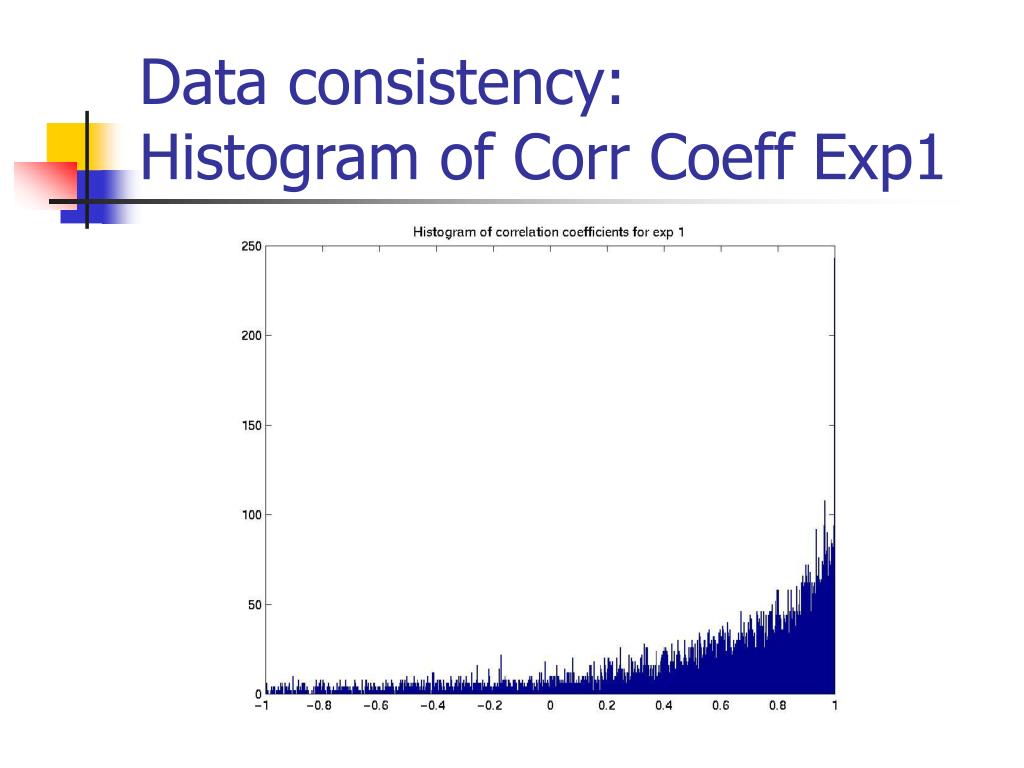 Data consistency:
Histogram of Corr Coeff Exp1

Histogram of correlation coefficients for exp 1

250
200
150
100
50
0

−1 −0.8 −0.6 −0.4 −0.2 0 0.2 0.4 0.6 0.8 1